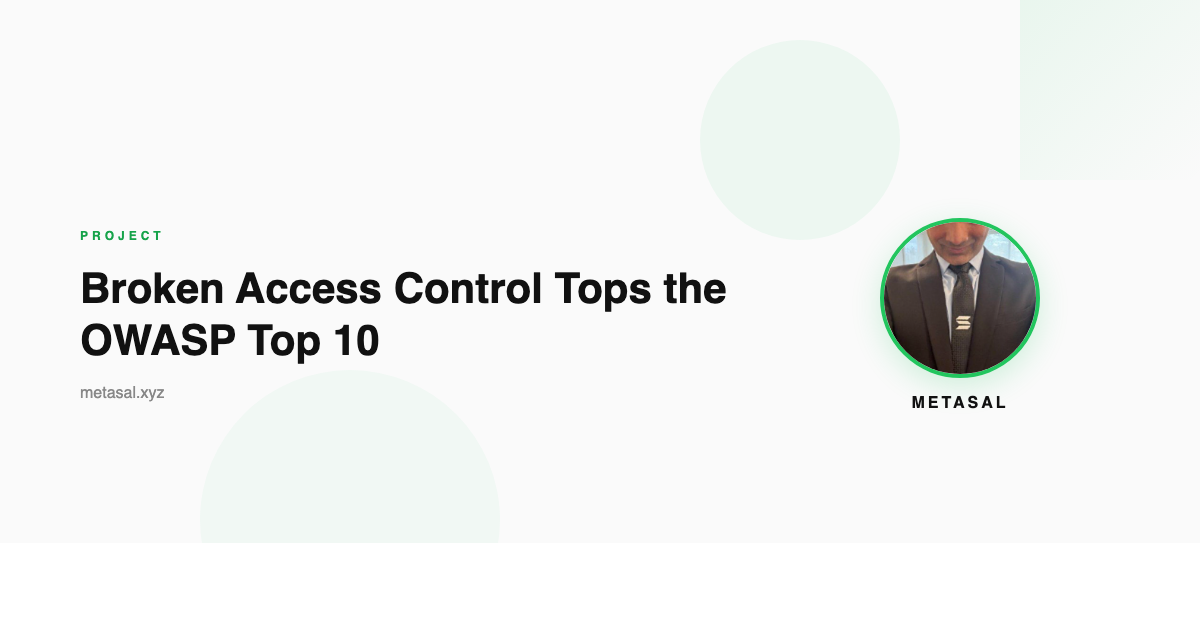 PROJECT

Broken Access Control Tops the OWASP Top 10

metasal.xyz

METASAL